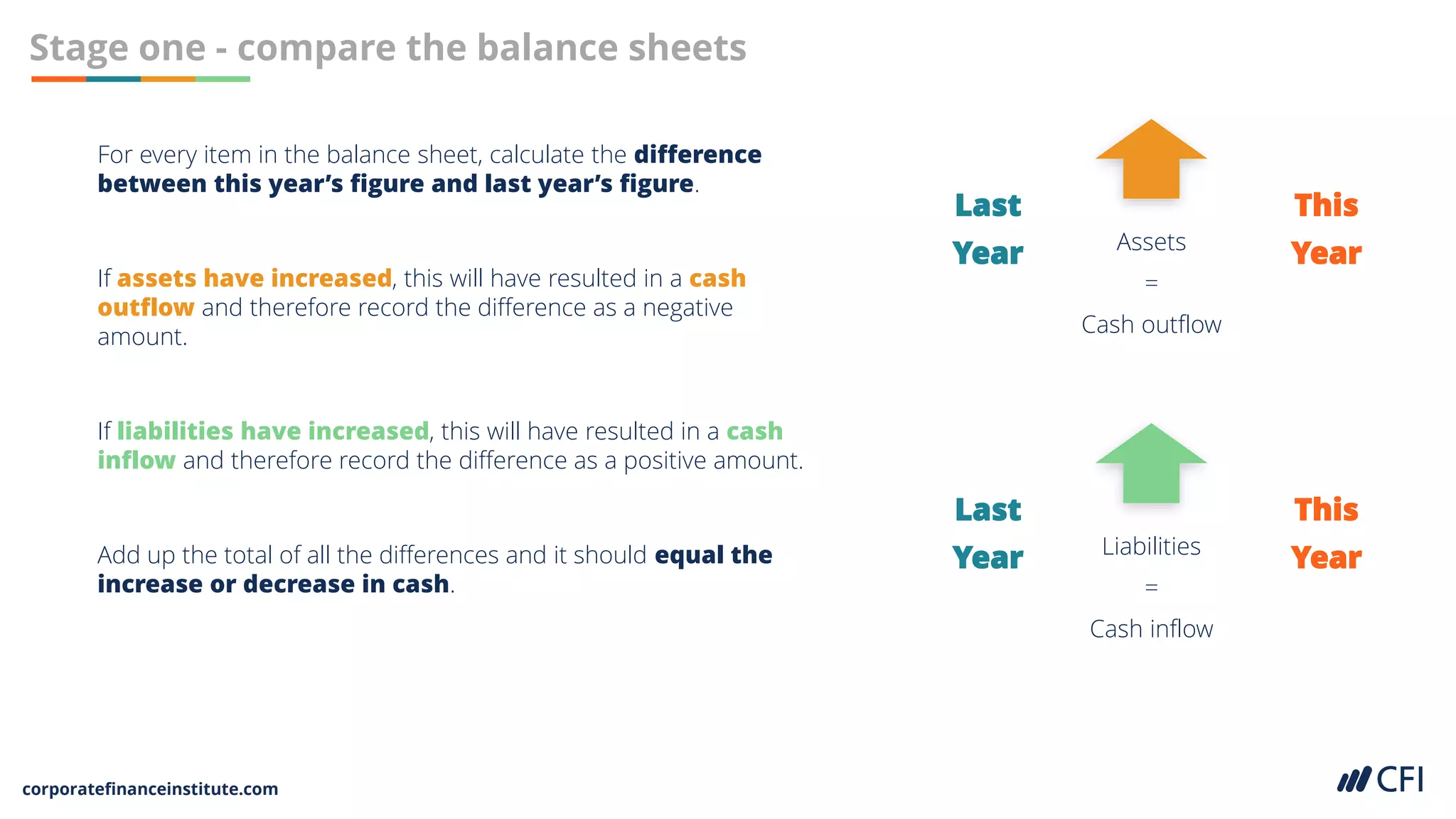 Stage one - compare the balance sheets

For every item in the balance sheet, calculate the difference between this year's figure and last year's figure.

If assets have increased, this will have resulted in a cash outflow and therefore record the difference as a negative amount.

If liabilities have increased, this will have resulted in a cash inflow and therefore record the difference as a positive amount.

Add up the total of all the differences and it should equal the increase or decrease in cash.

Last Year

Assets
=
Cash outflow

This Year

Last Year

Liabilities
=
Cash inflow

This Year

corporatefinanceinstitute.com

CFI